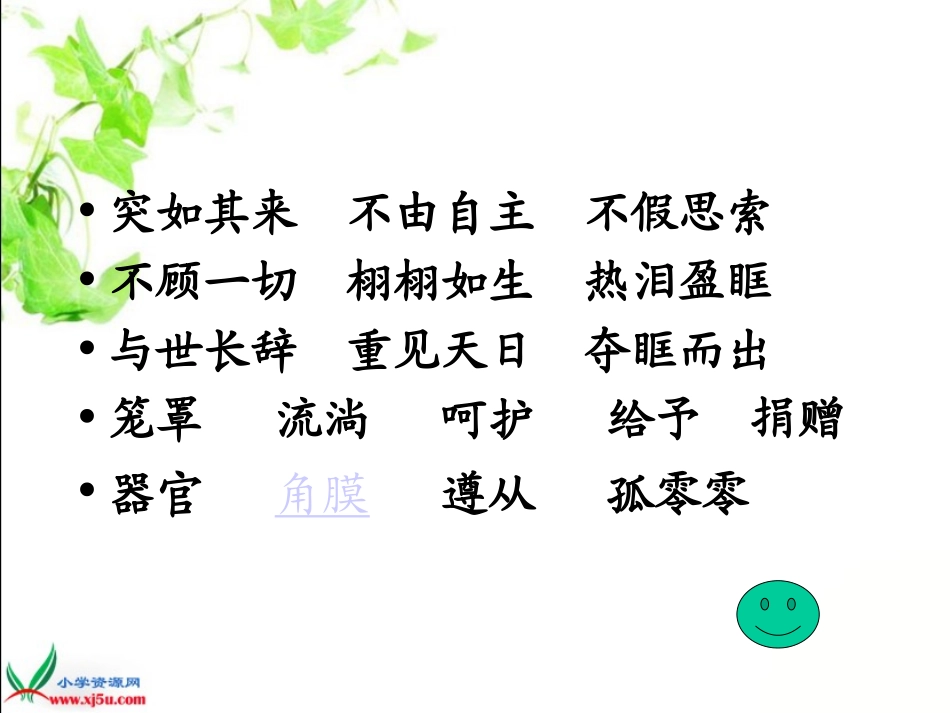 • 突如其来　不由自主　不假思索
• 不顾一切　栩栩如生　热泪盈眶
• 与世长辞　重见天日　夺眶而出
• 笼罩　流淌　呵护　给予　捐赠
• 器官　角膜　遵从　孤零零

小学资源网
www.xj5u.com